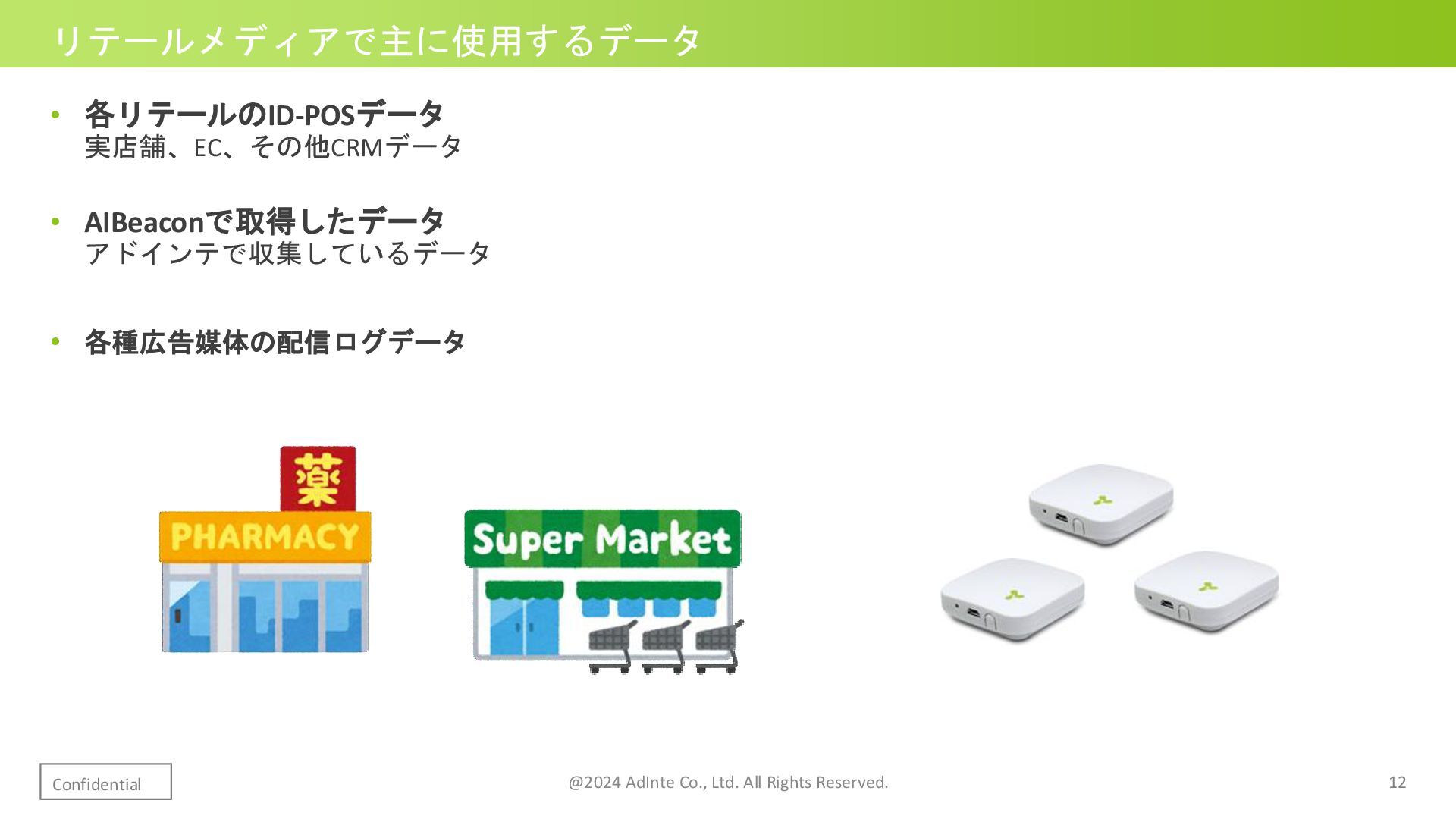 リテールメディアで主に使用するデータ

• 各リテールのID-POSデータ
実店舗、EC、その他CRMデータ

• AIBeaconで取得したデータ
アドインテで収集しているデータ

• 各種広告媒体の配信ログデータ

薬
PHARMACY

Super Market

Confidential

@2024 AdInte Co., Ltd. All Rights Reserved.

12